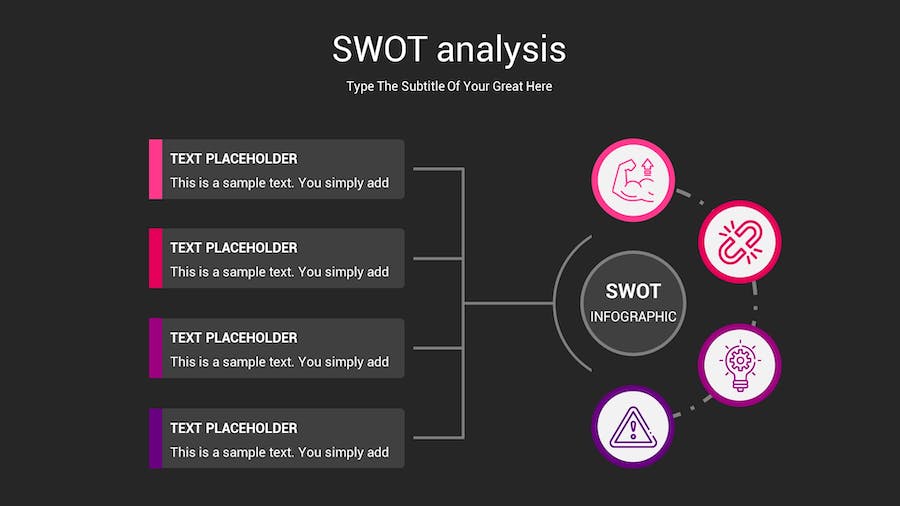 SWOT analysis

Type The Subtitle Of Your Great Here

TEXT PLACEHOLDER
This is a sample text. You simply add

TEXT PLACEHOLDER
This is a sample text. You simply add

TEXT PLACEHOLDER
This is a sample text. You simply add

TEXT PLACEHOLDER
This is a sample text. You simply add

SWOT
INFOGRAPHIC